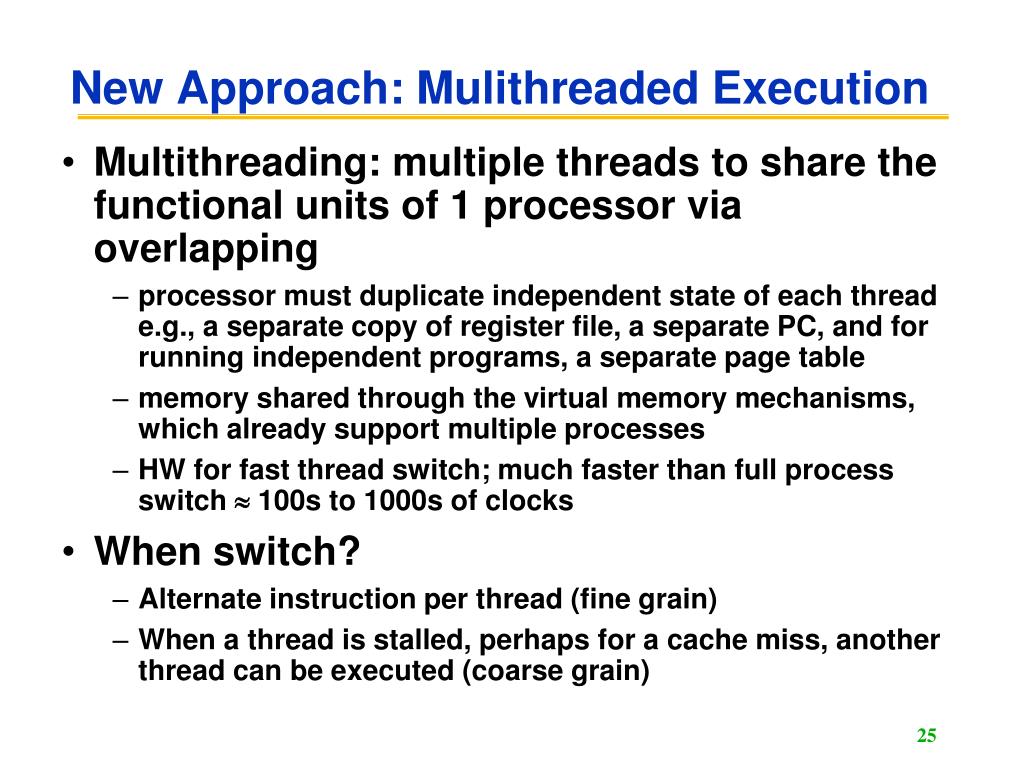 New Approach: Mulithreaded Execution

• Multithreading: multiple threads to share the functional units of 1 processor via overlapping
 – processor must duplicate independent state of each thread e.g., a separate copy of register file, a separate PC, and for running independent programs, a separate page table
 – memory shared through the virtual memory mechanisms, which already support multiple processes
 – HW for fast thread switch; much faster than full process switch $\approx$ 100s to 1000s of clocks
• When switch?
 – Alternate instruction per thread (fine grain)
 – When a thread is stalled, perhaps for a cache miss, another thread can be executed (coarse grain)

25